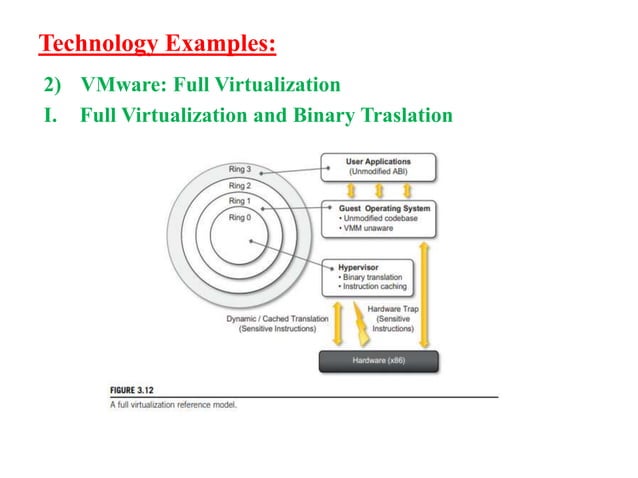 Technology Examples:

2) VMware: Full Virtualization

I. Full Virtualization and Binary Traslation

Ring 3
Ring 2
Ring 1
Ring 0

User Applications
(Unmodified ABI)

Guest Operating System
• Unmodified codebase
• VMM unaware

Hypervisor
• Binary translation
• Instruction caching

Dynamic / Cached Translation
(Sensitive Instructions)

Hardware Trap
(Sensitive
Instructions)

Hardware (x86)

FIGURE 3.12
A full virtualization reference model.